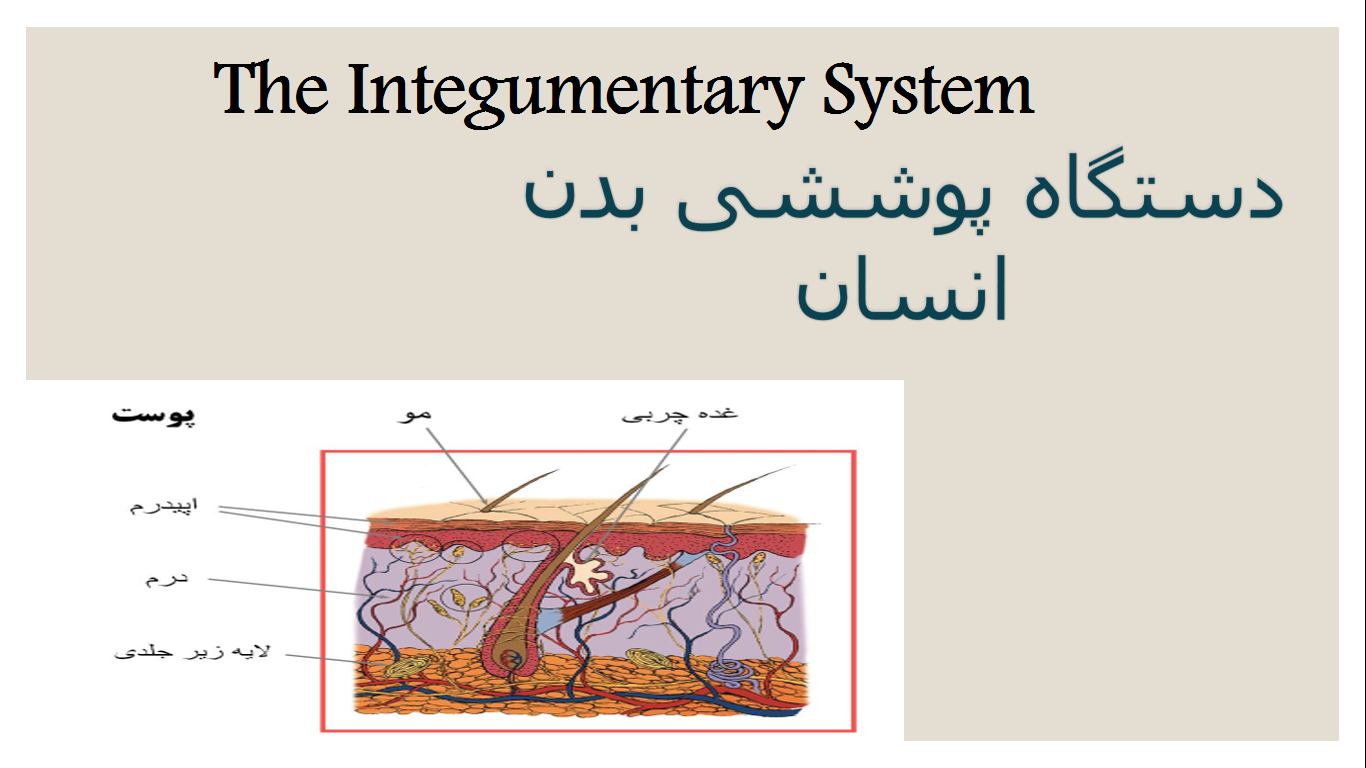 The Integumentary System

دستگاه پوششی بدن انسان

پوست

مو

غده چربی

اپیدرم

درم

لایه زیر جلدی